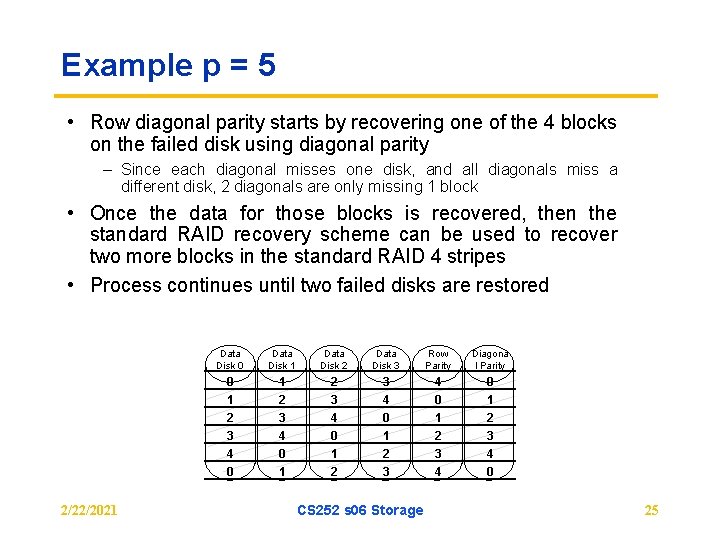 Example p = 5

• Row diagonal parity starts by recovering one of the 4 blocks on the failed disk using diagonal parity

– Since each diagonal misses one disk, and all diagonals miss a different disk, 2 diagonals are only missing 1 block

• Once the data for those blocks is recovered, then the standard RAID recovery scheme can be used to recover two more blocks in the standard RAID 4 stripes

• Process continues until two failed disks are restored

| Data Disk 0 | Data Disk 1 | Data Disk 2 | Data Disk 3 | Row Parity | Diagonal Parity |
|---|---|---|---|---|---|
| 0 | 1 | 2 | 3 | 4 | 0 |
| 1 | 2 | 3 | 4 | 0 | 1 |
| 2 | 3 | 4 | 0 | 1 | 2 |
| 3 | 4 | 0 | 1 | 2 | 3 |
| 4 | 0 | 1 | 2 | 3 | 4 |
| 0 | 1 | 2 | 3 | 4 | 0 |

2/22/2021 CS252 s06 Storage 25